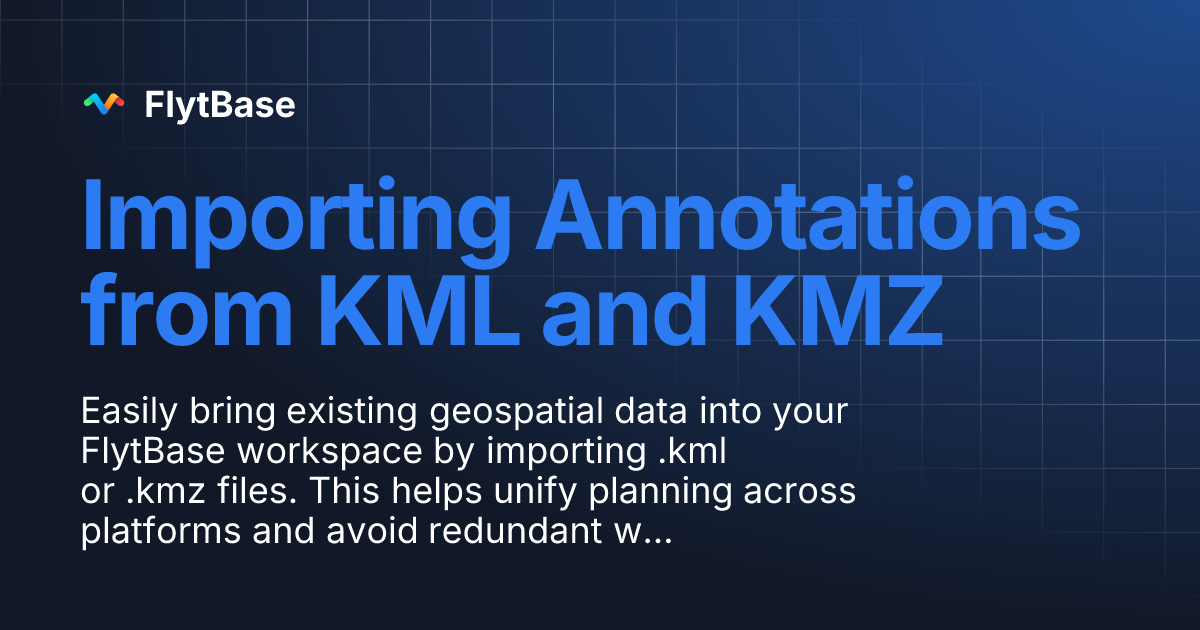 FlytBase

Importing Annotations from KML and KMZ

Easily bring existing geospatial data into your FlytBase workspace by importing .kml or .kmz files. This helps unify planning across platforms and avoid redundant w...